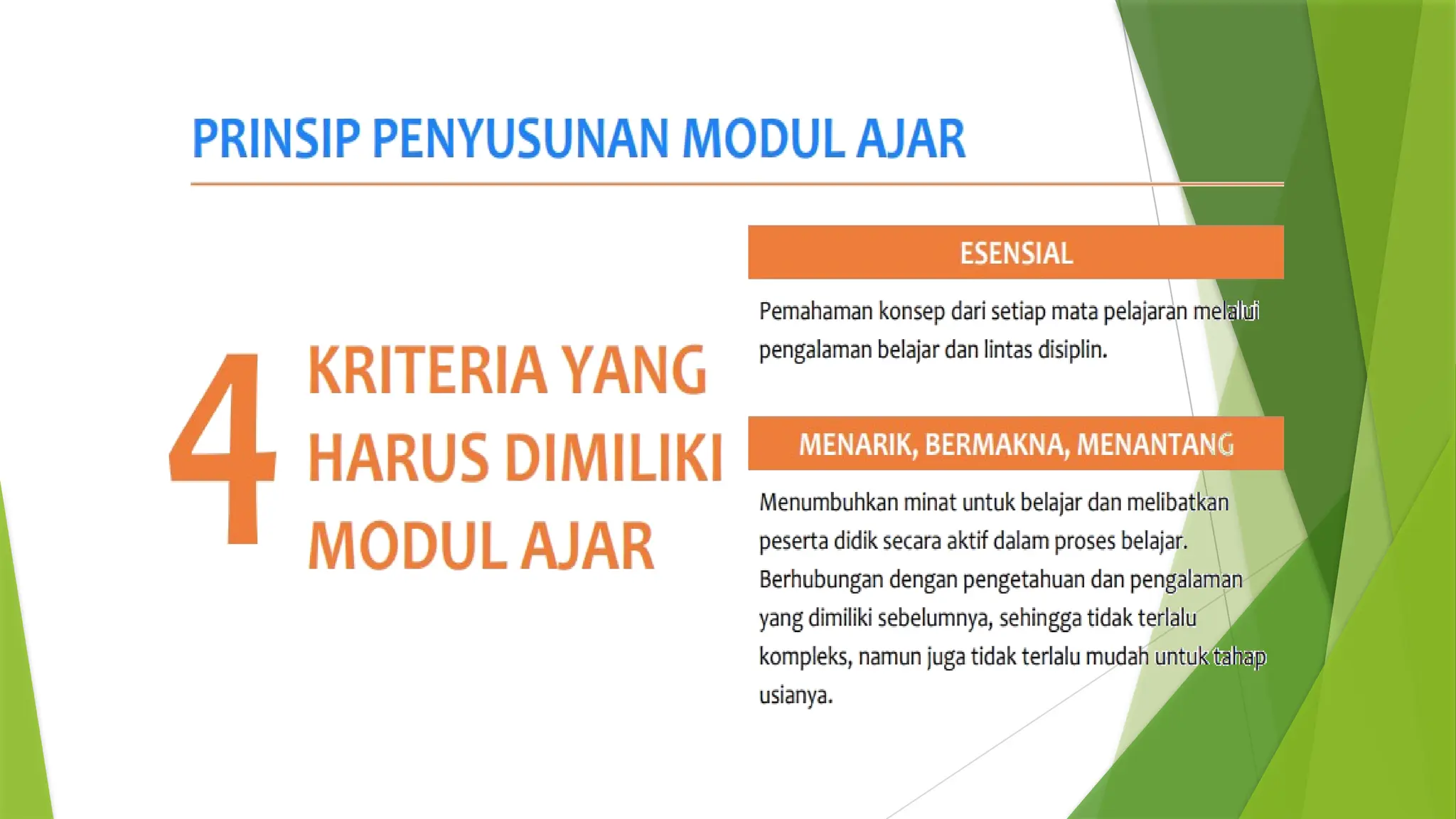 PRINSIP PENYUSUNAN MODUL AJAR

4 KRITERIA YANG HARUS DIMILIKI MODUL AJAR

ESENSIAL

Pemahaman konsep dari setiap mata pelajaran melalui pengalaman belajar dan lintas disiplin.

MENARIK, BERMAKNA, MENANTANG

Menumbuhkan minat untuk belajar dan melibatkan peserta didik secara aktif dalam proses belajar. Berhubungan dengan pengetahuan dan pengalaman yang dimiliki sebelumnya, sehingga tidak terlalu kompleks, namun juga tidak terlalu mudah untuk tahap usianya.